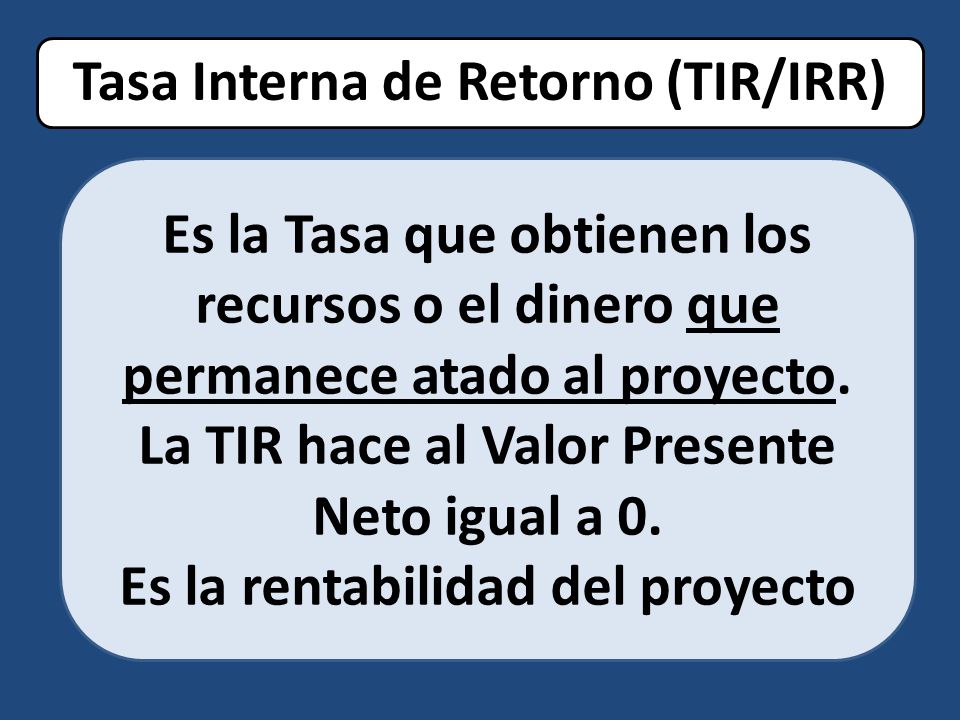 Tasa Interna de Retorno (TIR/IRR)

Es la Tasa que obtienen los recursos o el dinero que permanece atado al proyecto.
La TIR hace al Valor Presente Neto igual a 0.
Es la rentabilidad del proyecto